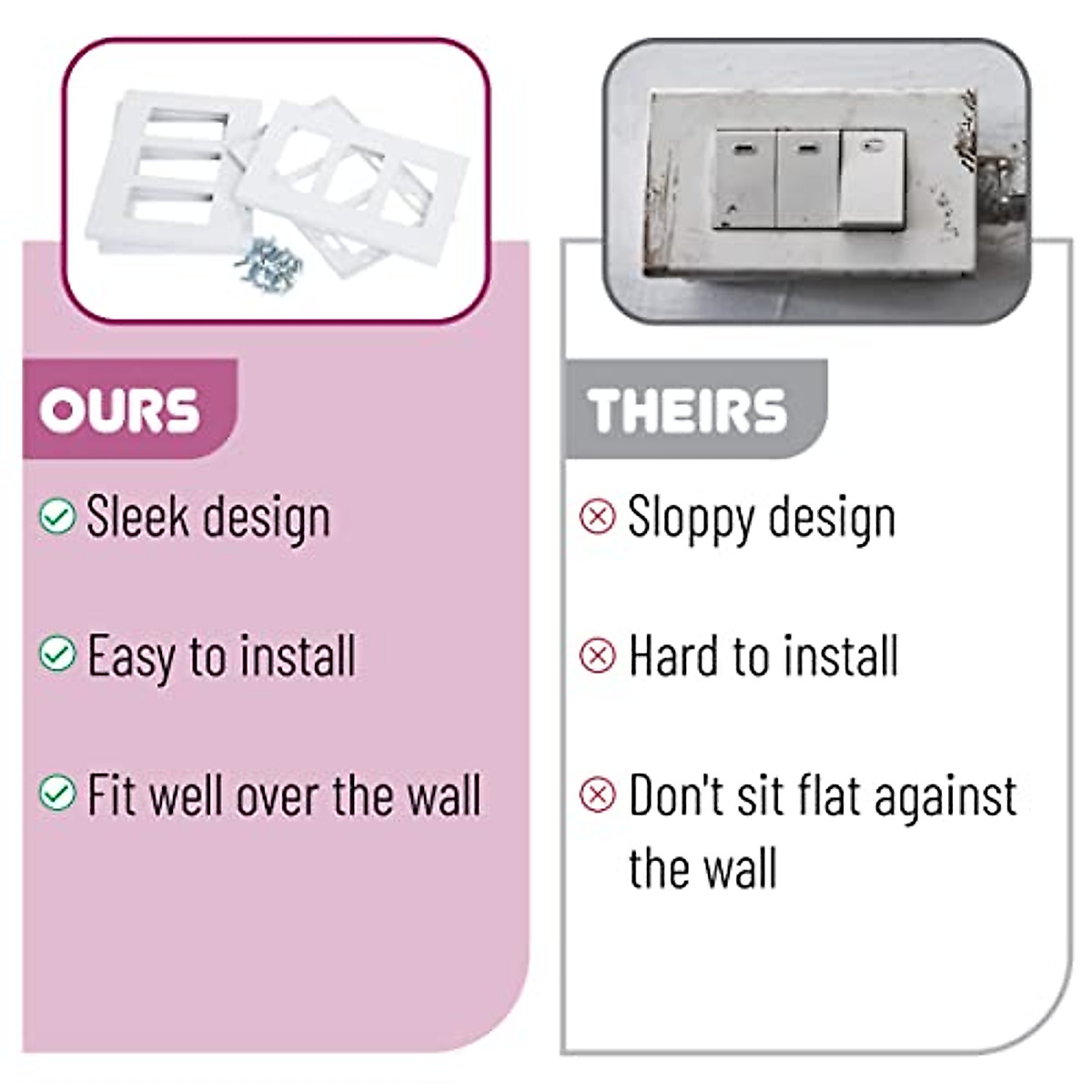 OURS

Sleek design

Easy to install

Fit well over the wall

THEIRS

Sloppy design

Hard to install

Don't sit flat against the wall